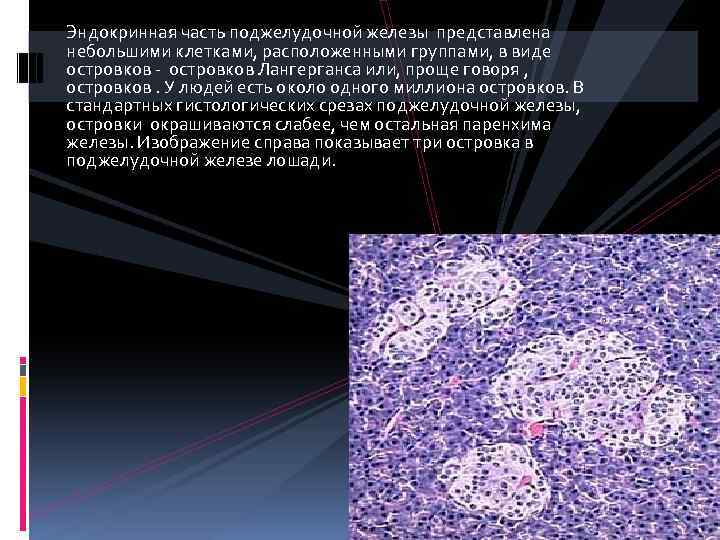 Эндокринная часть поджелудочной железы представлена небольшими клетками, расположенными группами, в виде островков - островков Лангерганса или, проще говоря , островков . У людей есть около одного миллиона островков. В стандартных гистологических срезах поджелудочной железы, островки окрашиваются слабее, чем остальная паренхима железы. Изображение справа показывает три островка в поджелудочной железе лошади.